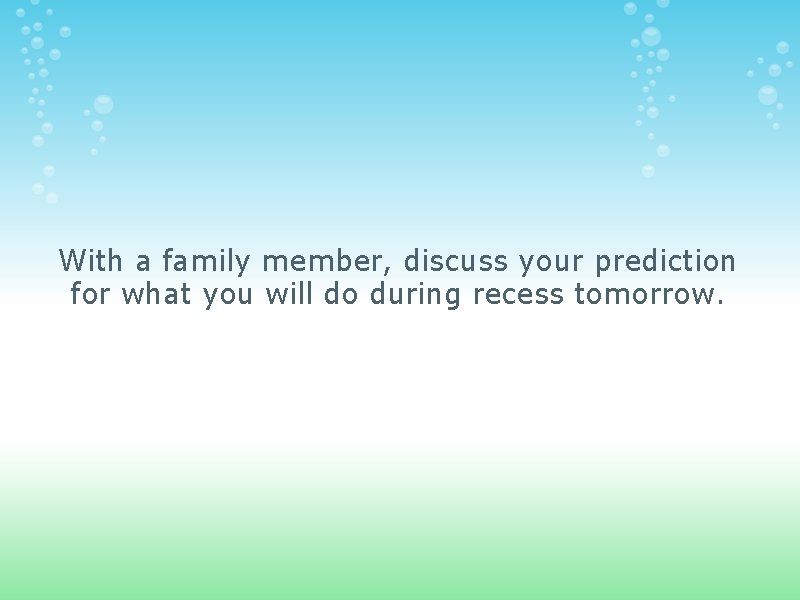 With a family member, discuss your prediction for what you will do during recess tomorrow.